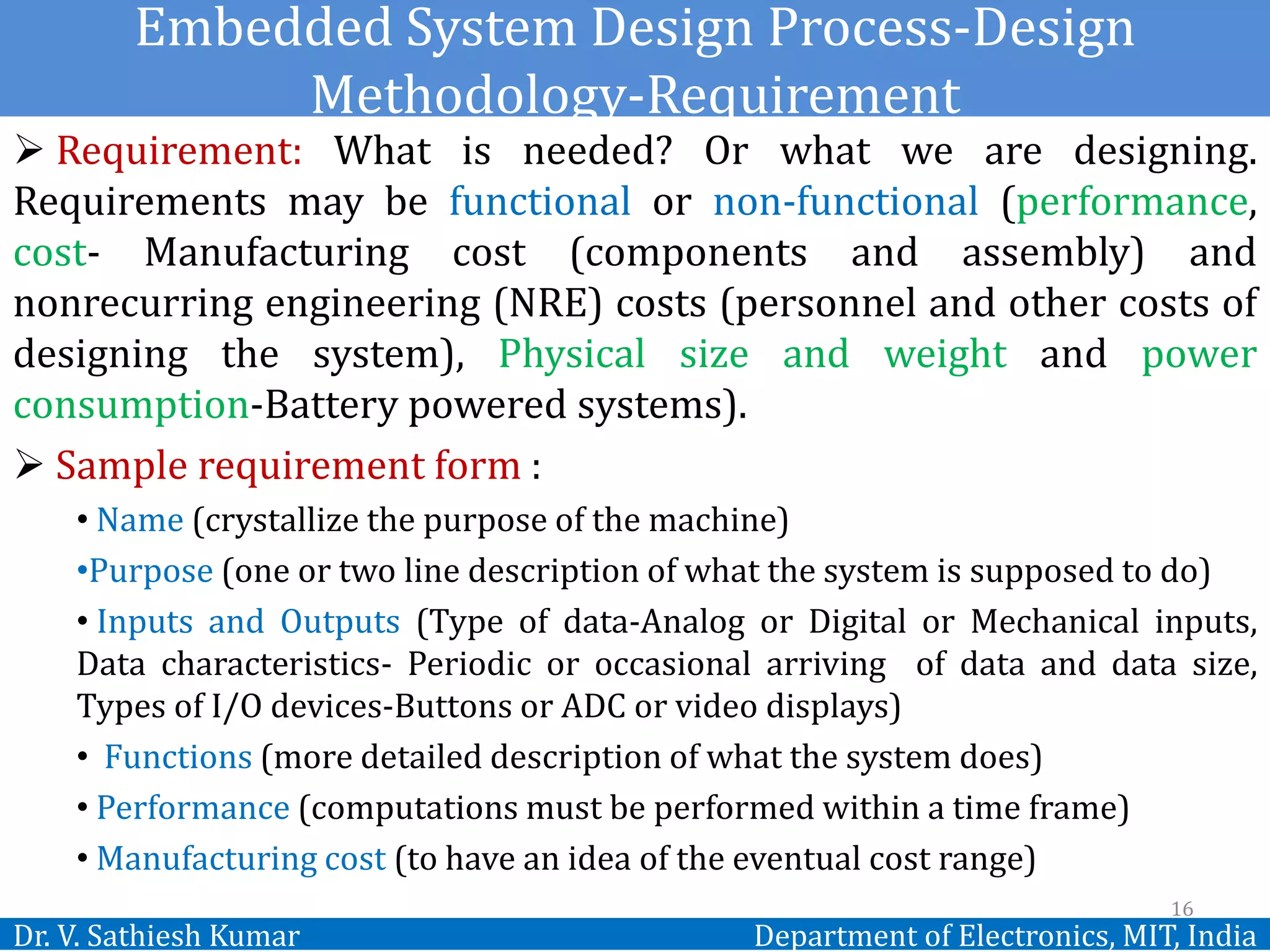 Embedded System Design Process-Design Methodology-Requirement

➢ Requirement: What is needed? Or what we are designing. Requirements may be functional or non-functional (performance, cost- Manufacturing cost (components and assembly) and nonrecurring engineering (NRE) costs (personnel and other costs of designing the system), Physical size and weight and power consumption-Battery powered systems).

➢ Sample requirement form :

• Name (crystallize the purpose of the machine)

•Purpose (one or two line description of what the system is supposed to do)

• Inputs and Outputs (Type of data-Analog or Digital or Mechanical inputs, Data characteristics- Periodic or occasional arriving of data and data size, Types of I/O devices-Buttons or ADC or video displays)

• Functions (more detailed description of what the system does)

• Performance (computations must be performed within a time frame)

• Manufacturing cost (to have an idea of the eventual cost range)

16

Dr. V. Sathiesh Kumar

Department of Electronics, MIT, India